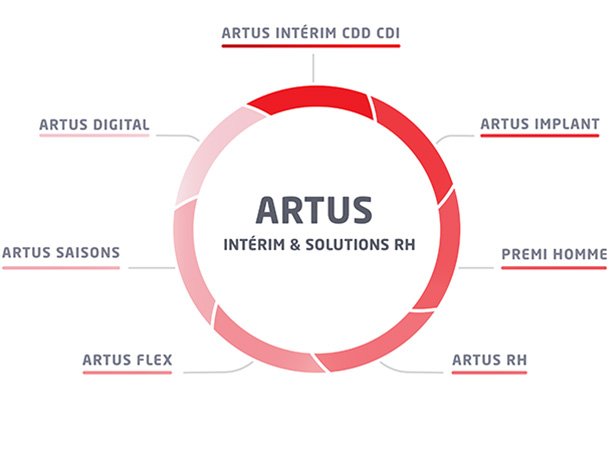 ARTUS INTÉRIM CDD CDI

ARTUS DIGITAL

ARTUS IMPLANT

ARTUS
INTÉRIM & SOLUTIONS RH

ARTUS SAISONS

PREMI HOMME

ARTUS FLEX

ARTUS RH